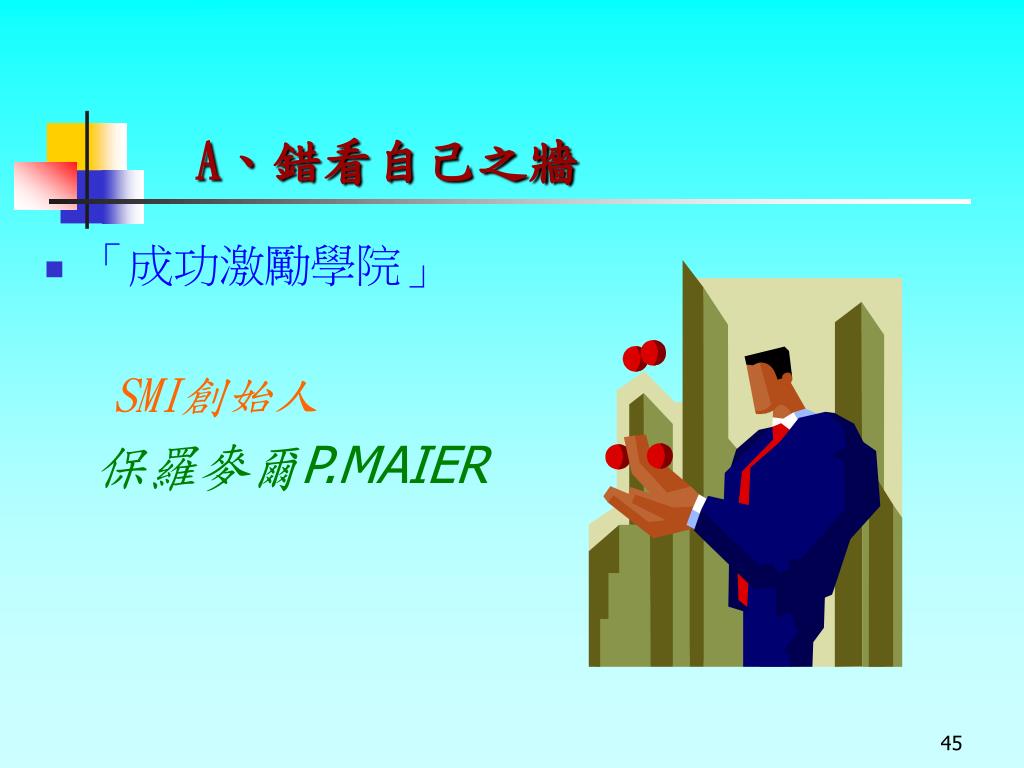 A、錯看自己之牆

「成功激勵學院」

SMI創始人

保羅麥爾P.MAIER

45